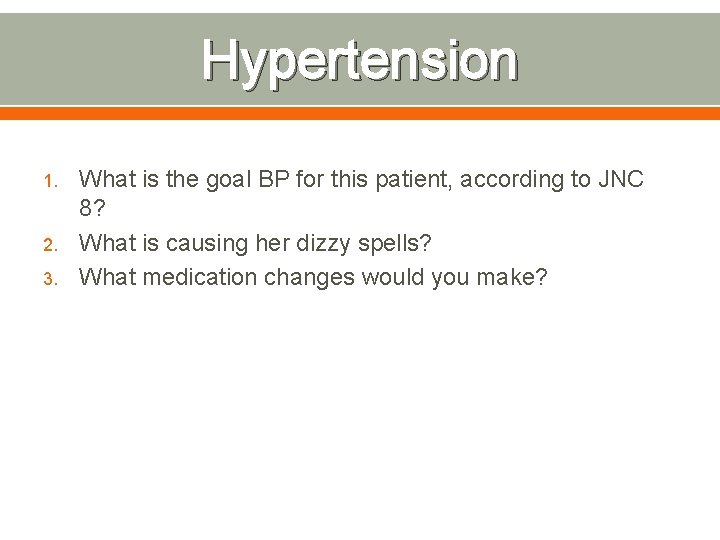 Hypertension

1. What is the goal BP for this patient, according to JNC 8?
2. What is causing her dizzy spells?
3. What medication changes would you make?